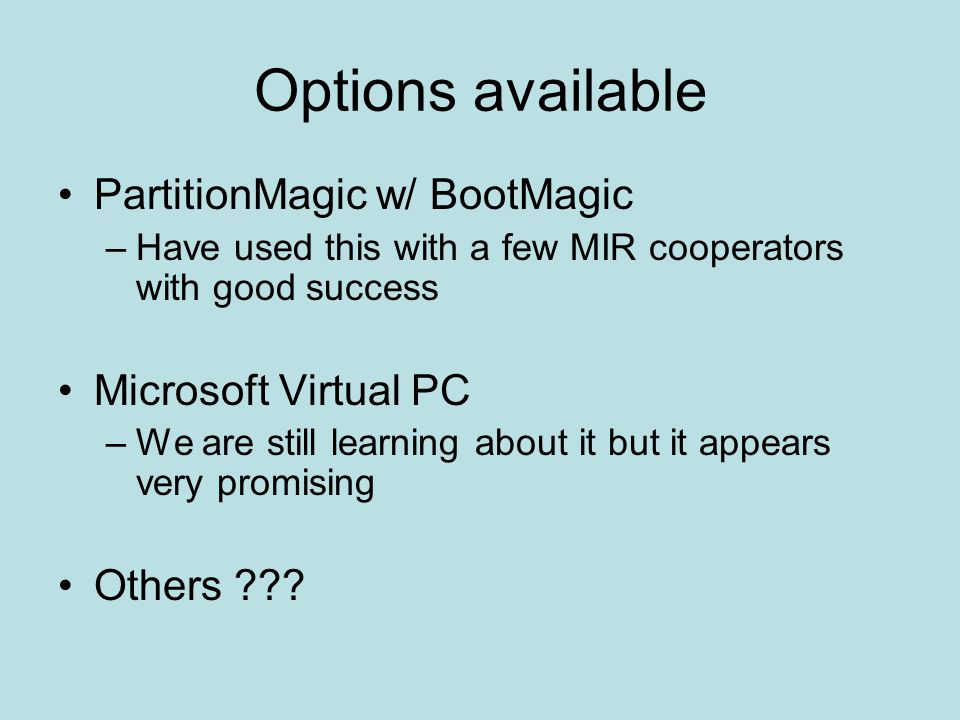 Options available

• PartitionMagic w/ BootMagic
 – Have used this with a few MIR cooperators with good success

• Microsoft Virtual PC
 – We are still learning about it but it appears very promising

• Others ???